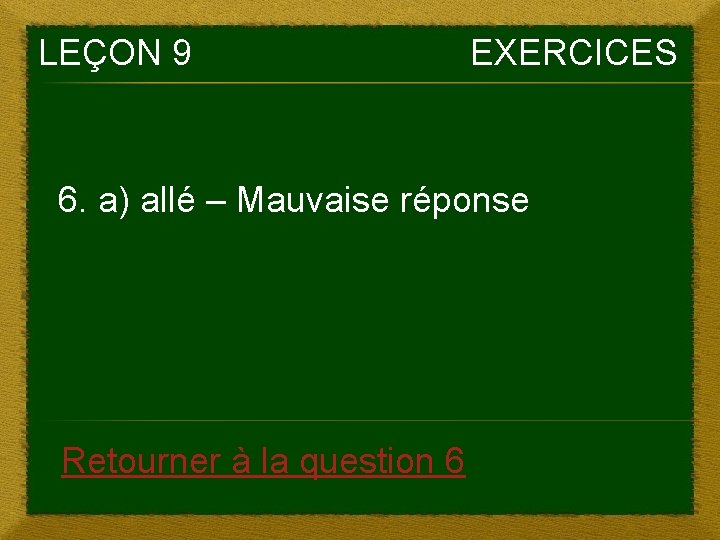 LEÇON 9

EXERCICES

6. a) allé – Mauvaise réponse

Retourner à la question 6